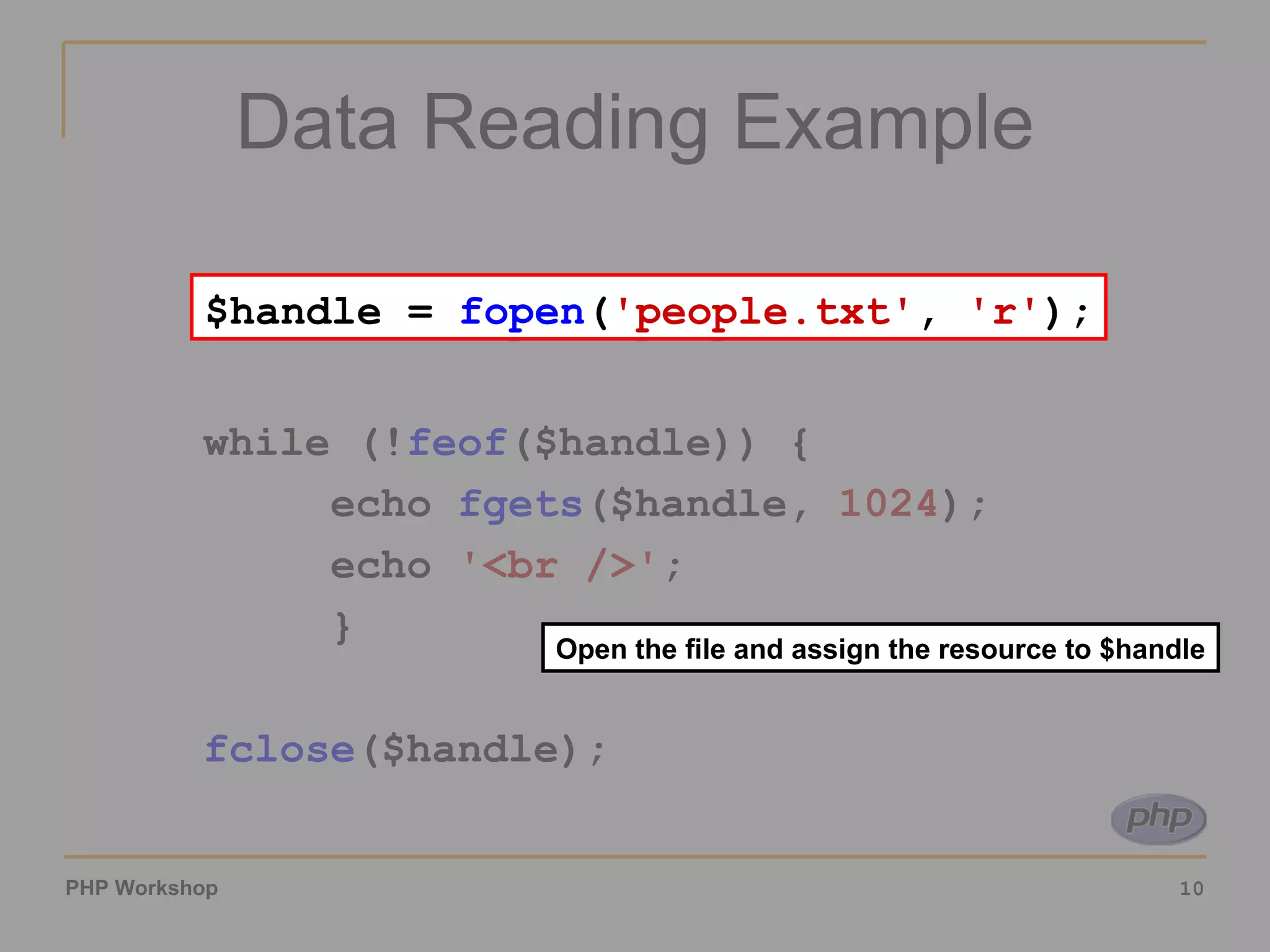 Data Reading Example

$handle = fopen('people.txt', 'r');

while (!feof($handle)) {
echo fgets($handle, 1024);
echo '<br />';
}

Open the file and assign the resource to $handle

fclose($handle);

php

PHP Workshop

10